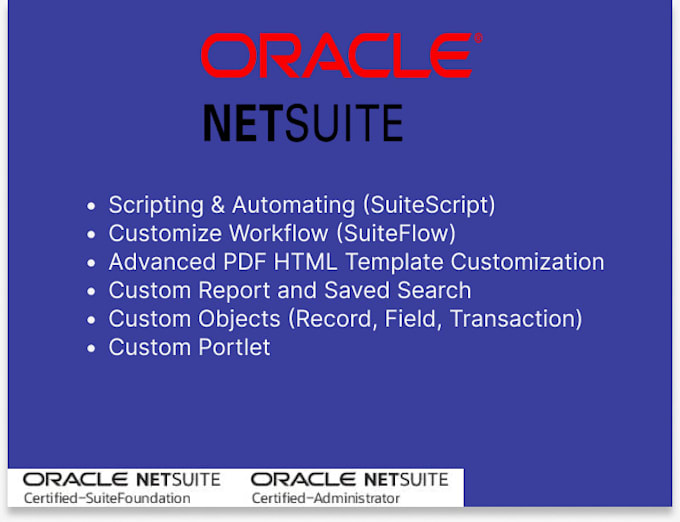 ORACLE®
NETSUITE

- Scripting & Automating (SuiteScript)
- Customize Workflow (SuiteFlow)
- Advanced PDF HTML Template Customization
- Custom Report and Saved Search
- Custom Objects (Record, Field, Transaction)
- Custom Portlet

ORACLE NETSUITE
Certified-SuiteFoundation

ORACLE NETSUITE
Certified-Administrator